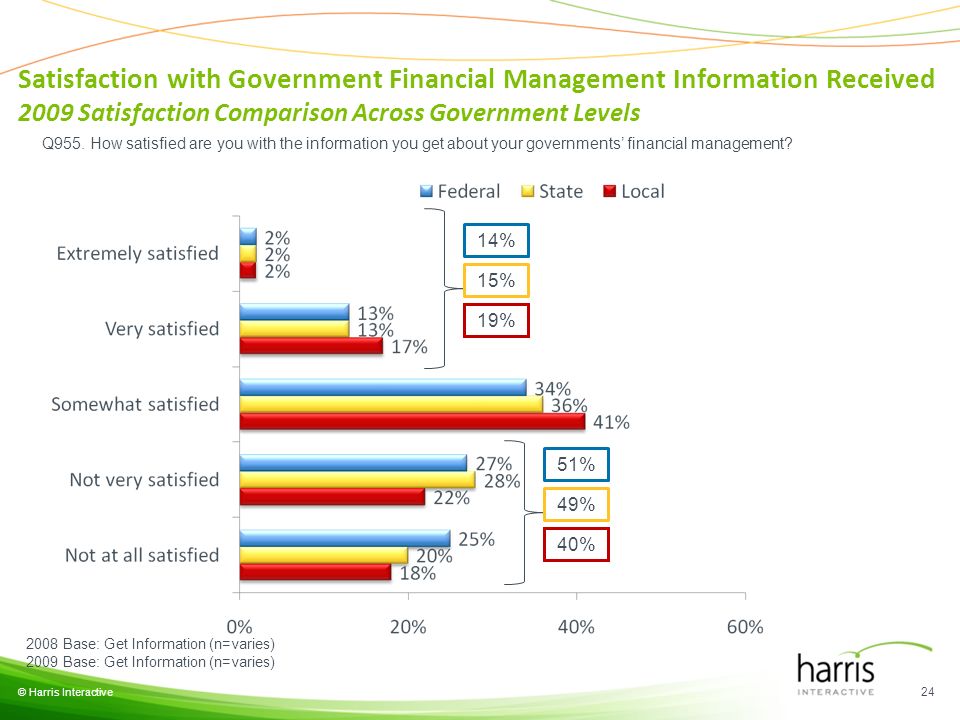 Satisfaction with Government Financial Management Information Received
2009 Satisfaction Comparison Across Government Levels

Q955. How satisfied are you with the information you get about your governments' financial management?

Federal State Local

Extremely satisfied 2% 2% 2%
Very satisfied 13% 13% 17%
Somewhat satisfied 34% 36% 41%
Not very satisfied 27% 28% 22%
Not at all satisfied 25% 20% 18%

14%
15%
19%

51%
49%
40%

0% 20% 40% 60%

2008 Base: Get Information (n=varies)
2009 Base: Get Information (n=varies)

© Harris Interactive

harris INTERACTIVE

24